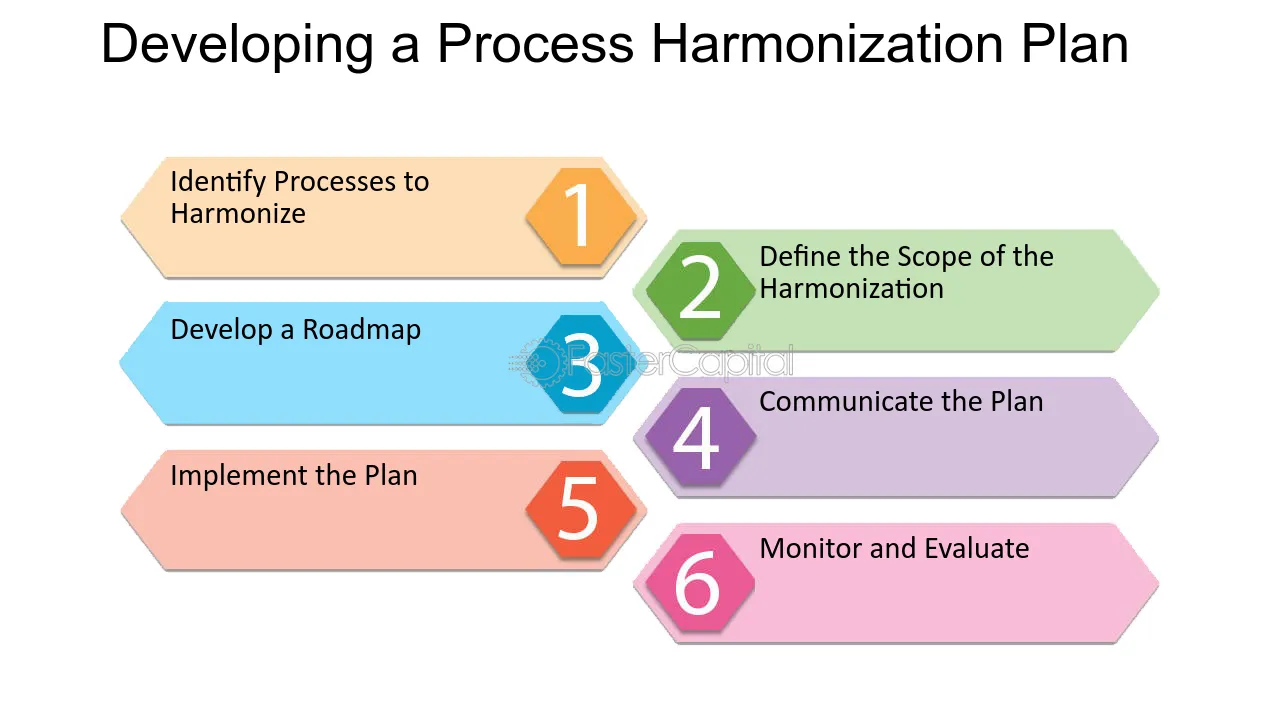 Developing a Process Harmonization Plan

Identify Processes to Harmonize

1

2

Define the Scope of the Harmonization

Develop a Roadmap

3

4

Communicate the Plan

Implement the Plan

5

6

Monitor and Evaluate

FasterCapital